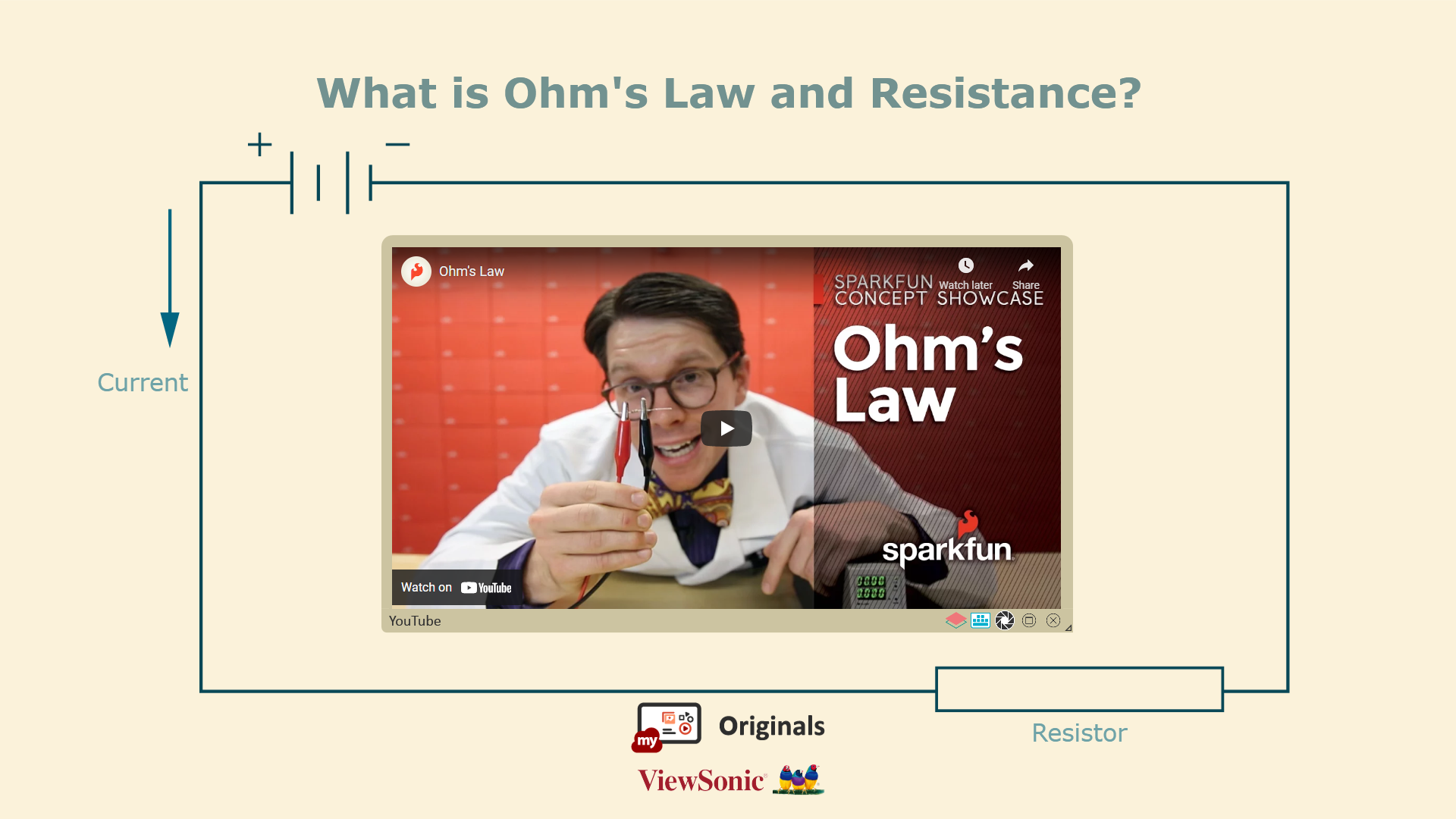 What is Ohm's Law and Resistance?

+
−

Current

Ohm's Law

Watch later
Share

SPARKFUN CONCEPT SHOWCASE

Ohm's Law

sparkfun

Watch on YouTube

YouTube

Resistor

my Originals

ViewSonic